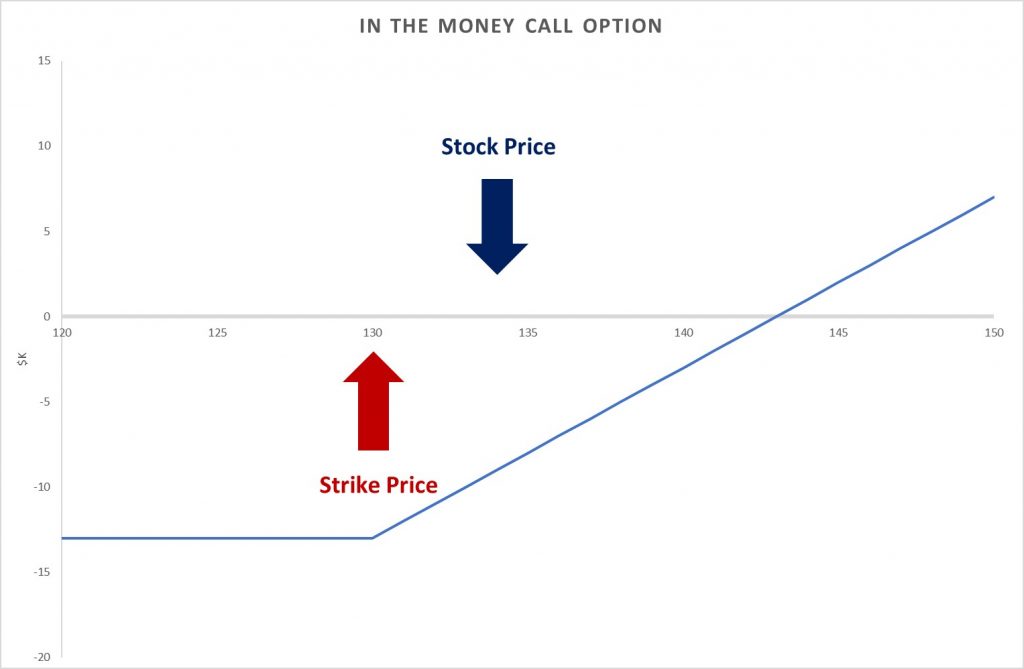 IN THE MONEY CALL OPTION

15
10
5
0
-5
-10
-15
-20

$K

120
125
130
135
140
145
150

Stock Price

Strike Price